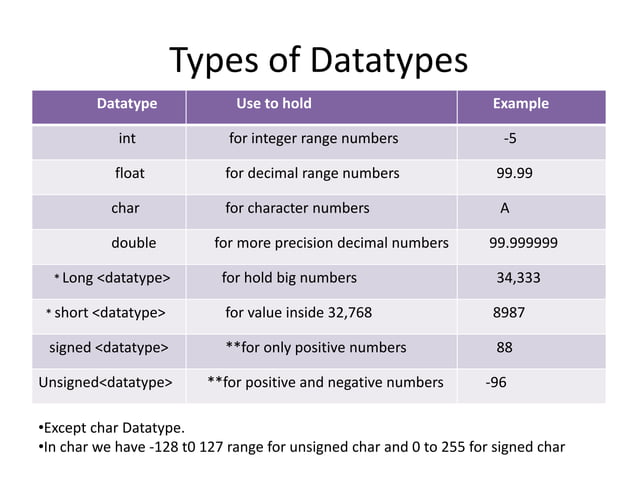 Types of Datatypes

| Datatype | Use to hold | Example |
|---|---|---|
| int | for integer range numbers | -5 |
| float | for decimal range numbers | 99.99 |
| char | for character numbers | A |
| double | for more precision decimal numbers | 99.999999 |
| * Long <datatype> | for hold big numbers | 34,333 |
| * short <datatype> | for value inside 32,768 | 8987 |
| signed <datatype> | **for only positive numbers | 88 |
| Unsigned<datatype> | **for positive and negative numbers | -96 |

•Except char Datatype.
•In char we have -128 t0 127 range for unsigned char and 0 to 255 for signed char